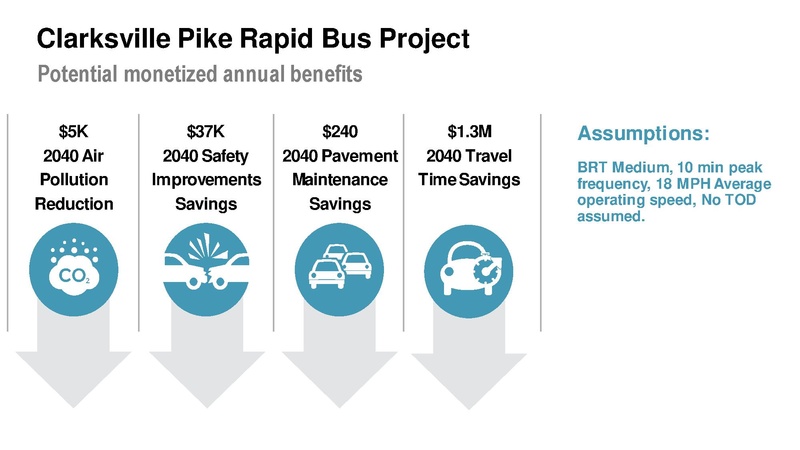 Clarksville Pike Rapid Bus Project
Potential monetized annual benefits

$5K
2040 Air Pollution Reduction

$CO_2$

$37K
2040 Safety Improvements Savings

$240
2040 Pavement Maintenance Savings

$1.3M
2040 Travel Time Savings

Assumptions:

BRT Medium, 10 min peak frequency, 18 MPH Average operating speed, No TOD assumed.